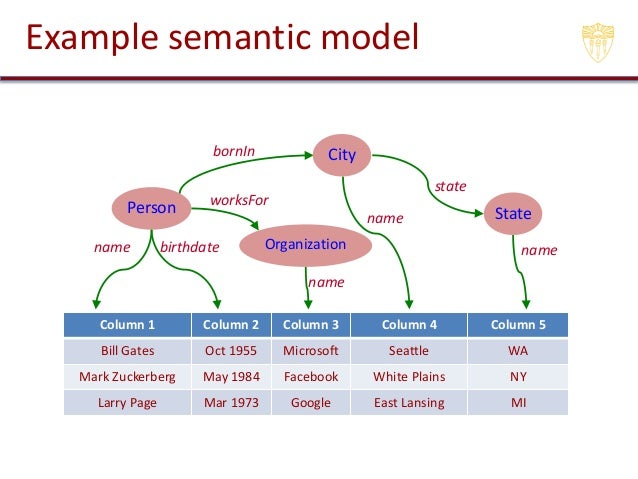 Example semantic model

bornIn
City
state
Person
worksFor
name
State
name
birthdate
Organization
name
name

| Column 1 | Column 2 | Column 3 | Column 4 | Column 5 |
|---|---|---|---|---|
| Bill Gates | Oct 1955 | Microsoft | Seattle | WA |
| Mark Zuckerberg | May 1984 | Facebook | White Plains | NY |
| Larry Page | Mar 1973 | Google | East Lansing | MI |